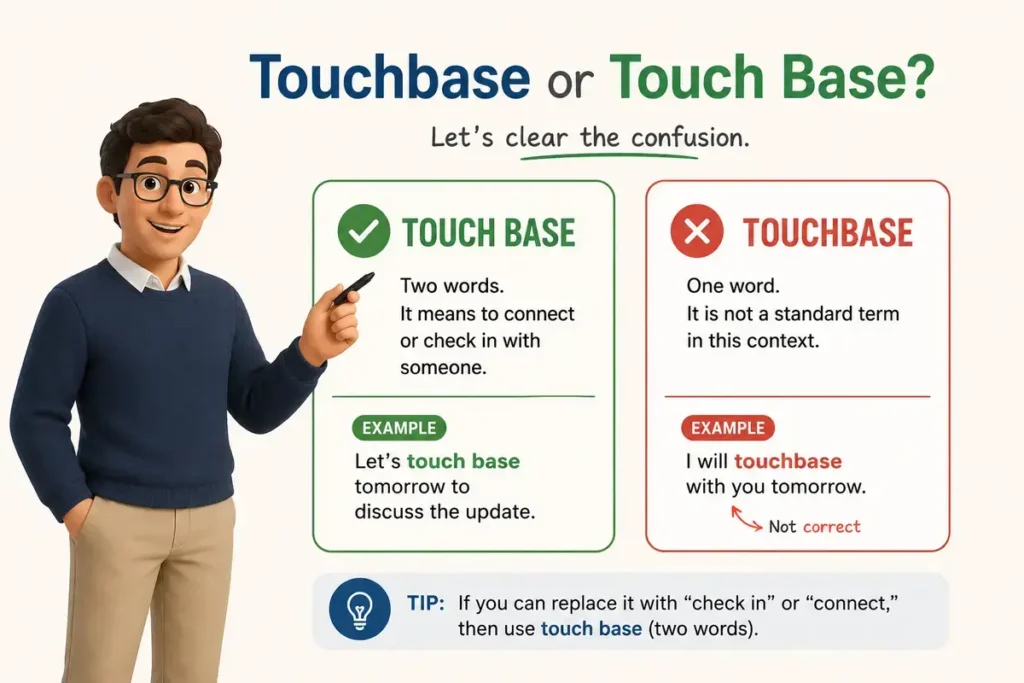 Touchbase or Touch Base?

Let's clear the confusion.

TOUCH BASE

Two words. It means to connect or check in with someone.

EXAMPLE

Let's touch base tomorrow to discuss the update.

TOUCHBASE

One word. It is not a standard term in this context.

EXAMPLE

I will touchbase with you tomorrow.

Not correct

TIP: If you can replace it with "check in" or "connect," then use touch base (two words).